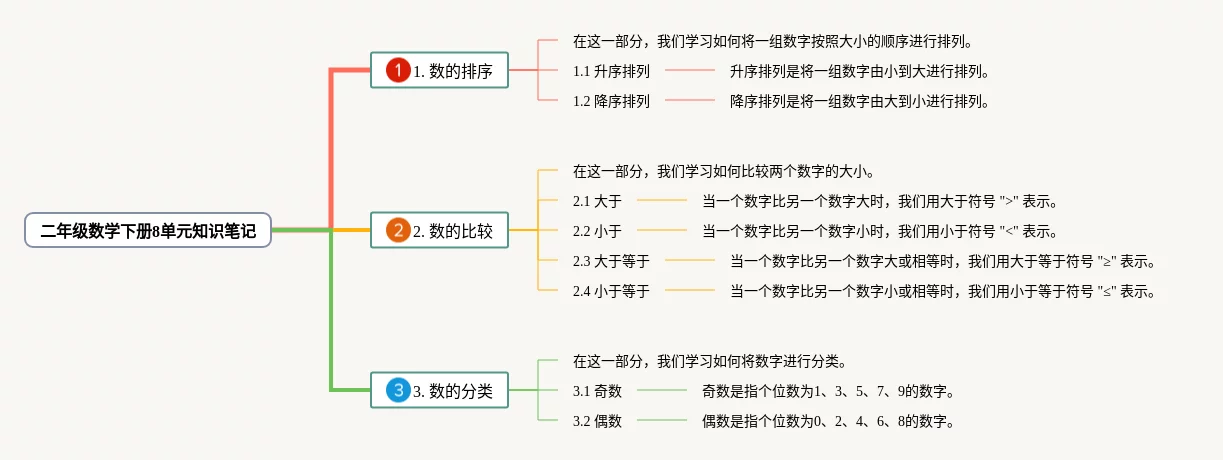 二年级数学下册8单元知识笔记

1 1. 数的排序

在这一部分，我们学习如何将一组数字按照大小的顺序进行排列。

1.1 升序排列 升序排列是将一组数字由小到大进行排列。

1.2 降序排列 降序排列是将一组数字由大到小进行排列。

2 2. 数的比较

在这一部分，我们学习如何比较两个数字的大小。

2.1 大于 当一个数字比另一个数字大时，我们用大于符号 ">" 表示。

2.2 小于 当一个数字比另一个数字小时，我们用小于符号 "<" 表示。

2.3 大于等于 当一个数字比另一个数字大或相等时，我们用大于等于符号 "≥" 表示。

2.4 小于等于 当一个数字比另一个数字小或相等时，我们用小于等于符号 "≤" 表示。

3 3. 数的分类

在这一部分，我们学习如何将数字进行分类。

3.1 奇数 奇数是指个位数为1、3、5、7、9的数字。

3.2 偶数 偶数是指个位数为0、2、4、6、8的数字。